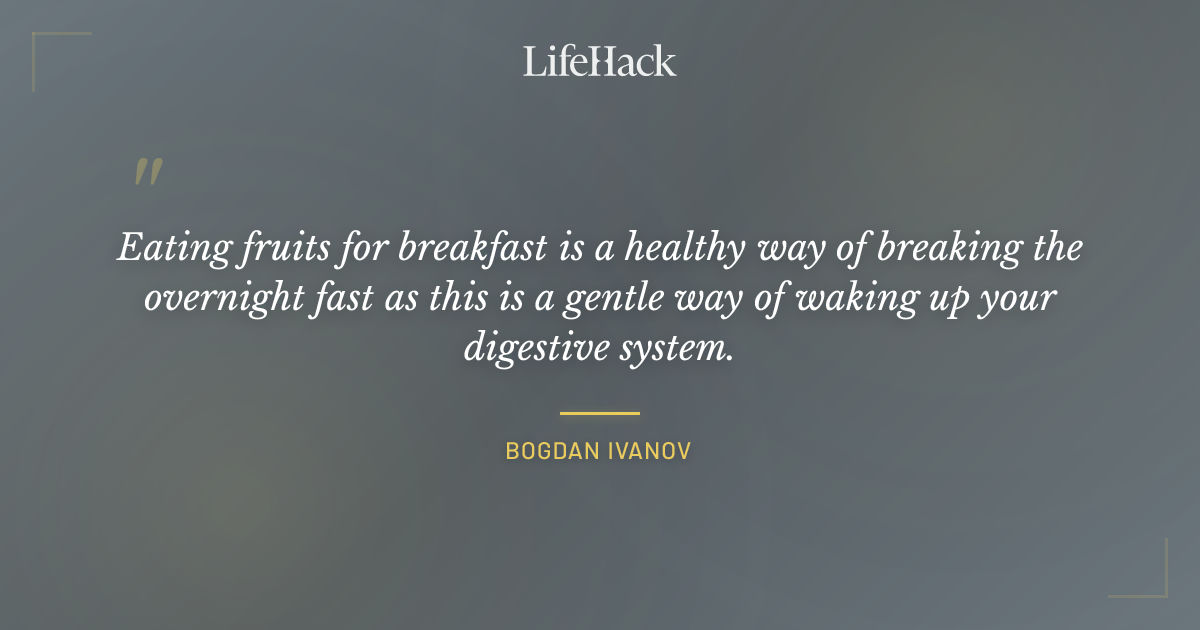 LifeHack

"

Eating fruits for breakfast is a healthy way of breaking the overnight fast as this is a gentle way of waking up your digestive system.

BOGDAN IVANOV